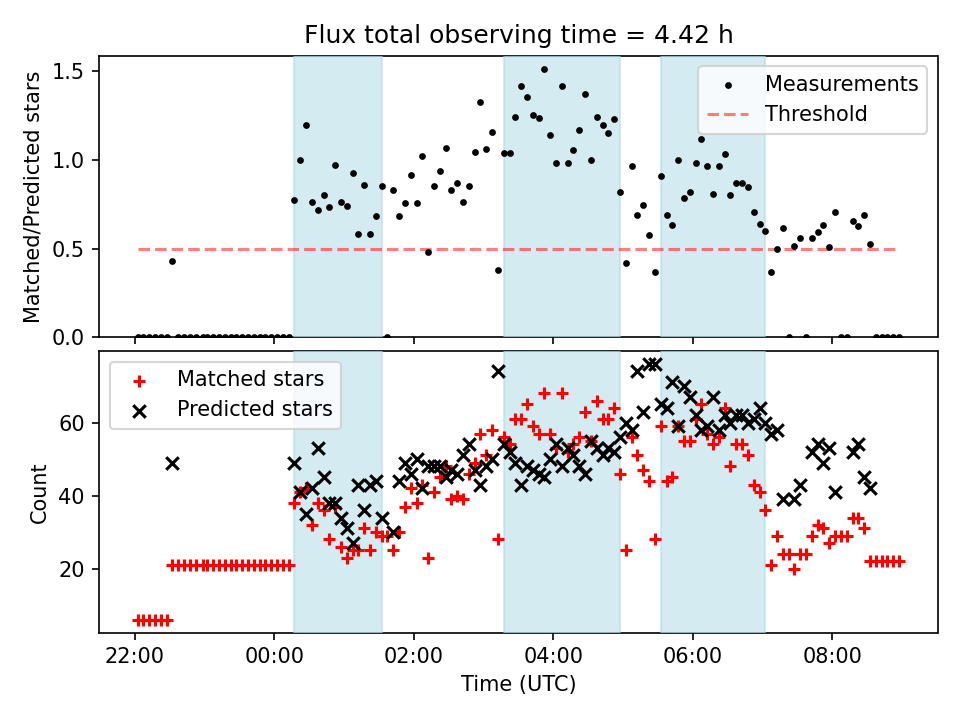 Flux total observing time = 4.42 h

Matched/Predicted stars

1.5
1.0
0.5
0.0

Measurements
Threshold

Count

60
40
20

Matched stars
Predicted stars

22:00
00:00
02:00
04:00
06:00
08:00

Time (UTC)